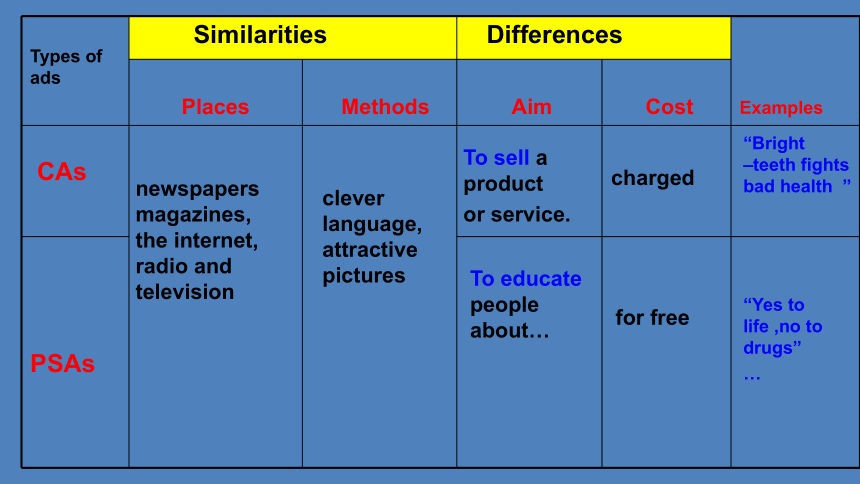 | Types of ads | Similarities | | Differences | | |
|---|---|---|---|---|---|
| | Places | Methods | Aim | Cost | Examples |
| CAs | newspapers magazines, the internet, radio and television | clever language, attractive pictures | To sell a product or service. | charged | “Bright –teeth fights bad health ” |
| PSAs | | | To educate people about… | for free | “Yes to life ,no to drugs” … |